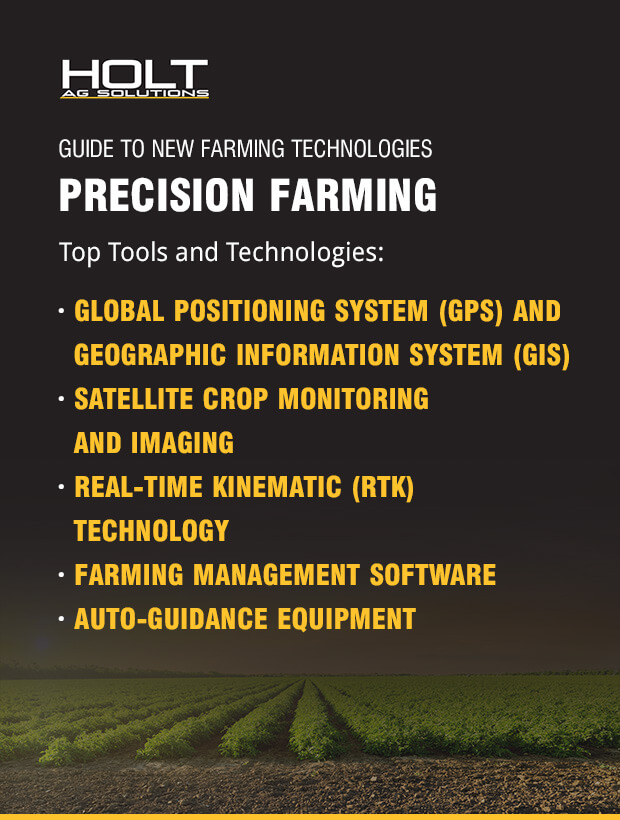 HOLT
AG SOLUTIONS

GUIDE TO NEW FARMING TECHNOLOGIES
PRECISION FARMING

Top Tools and Technologies:

• GLOBAL POSITIONING SYSTEM (GPS) AND GEOGRAPHIC INFORMATION SYSTEM (GIS)
• SATELLITE CROP MONITORING AND IMAGING
• REAL-TIME KINEMATIC (RTK) TECHNOLOGY
• FARMING MANAGEMENT SOFTWARE
• AUTO-GUIDANCE EQUIPMENT